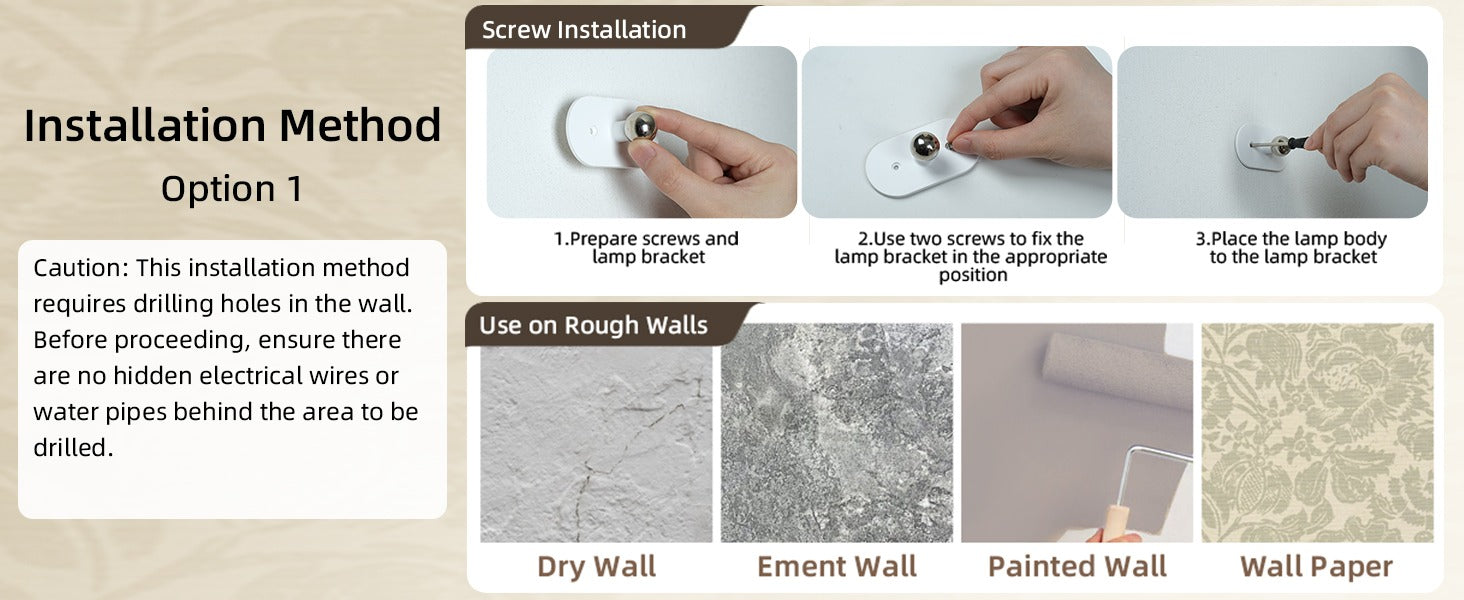 Installation Method
Option 1

Caution: This installation method requires drilling holes in the wall. Before proceeding, ensure there are no hidden electrical wires or water pipes behind the area to be drilled.

Screw Installation

1.Prepare screws and lamp bracket

2.Use two screws to fix the lamp bracket in the appropriate position

3.Place the lamp body to the lamp bracket

Use on Rough Walls

Dry Wall

Ement Wall

Painted Wall

Wall Paper